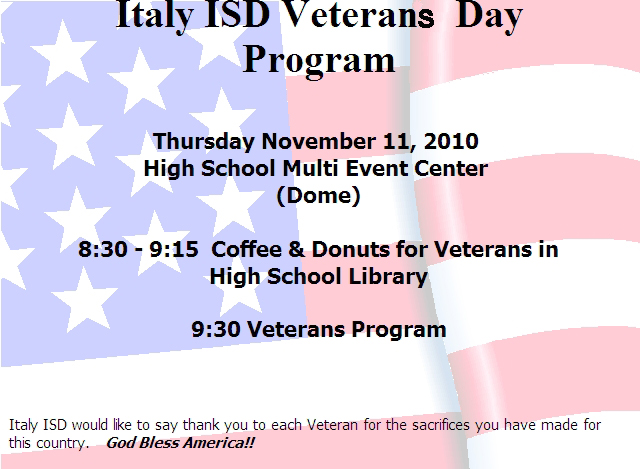 Italy ISD Veterans Day Program

Thursday November 11, 2010
High School Multi Event Center
(Dome)

8:30 - 9:15 Coffee & Donuts for Veterans in High School Library

9:30 Veterans Program

Italy ISD would like to say thank you to each Veteran for the sacrifices you have made for this country. God Bless America!!